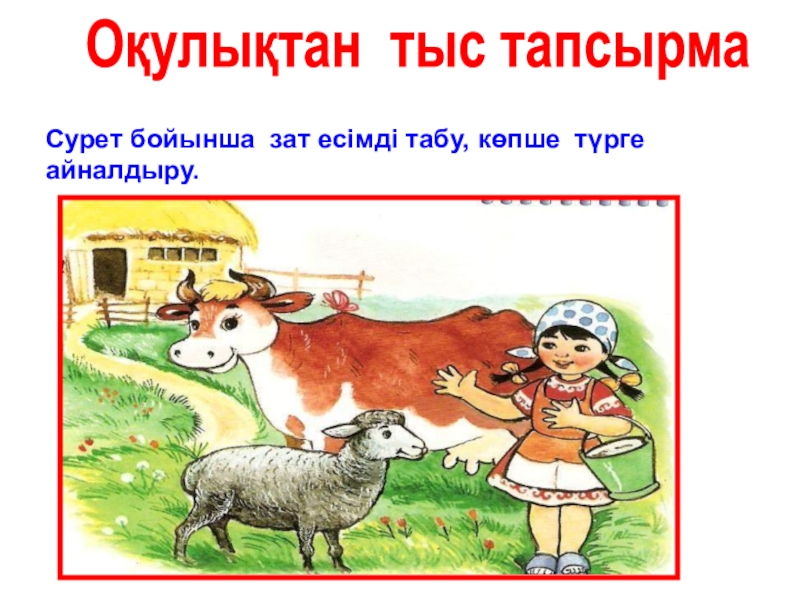 Оқулықтан тыс тапсырма

Сурет бойынша зат есімді табу, көпше түрге айналдыру.